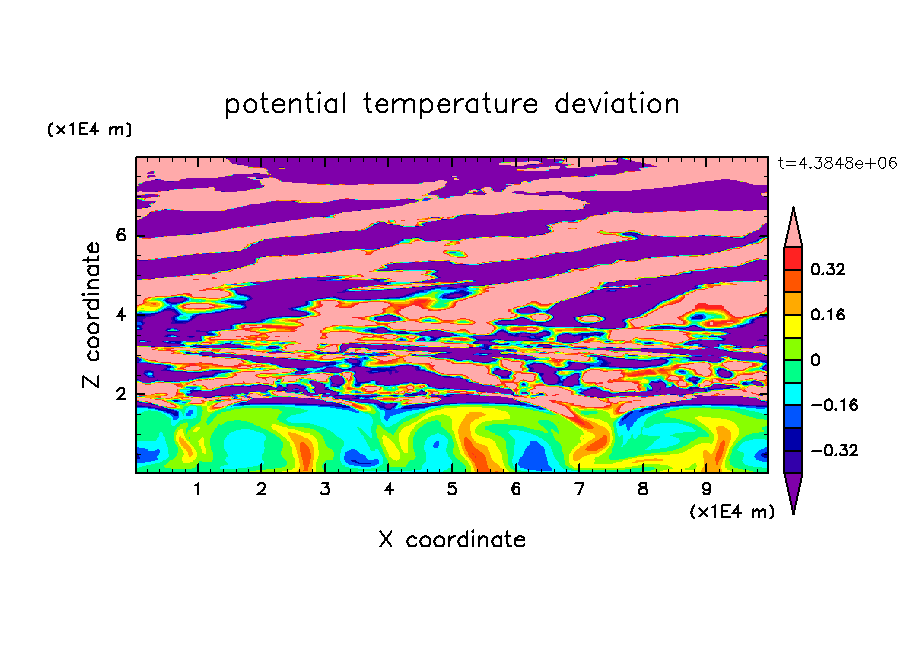 potential temperature deviation

(x1E4 m)

t=4.3848e+06

Z coordinate

6
4
2

0.32
0.16
0
−0.16
−0.32

1 2 3 4 5 6 7 8 9

(x1E4 m)

X coordinate